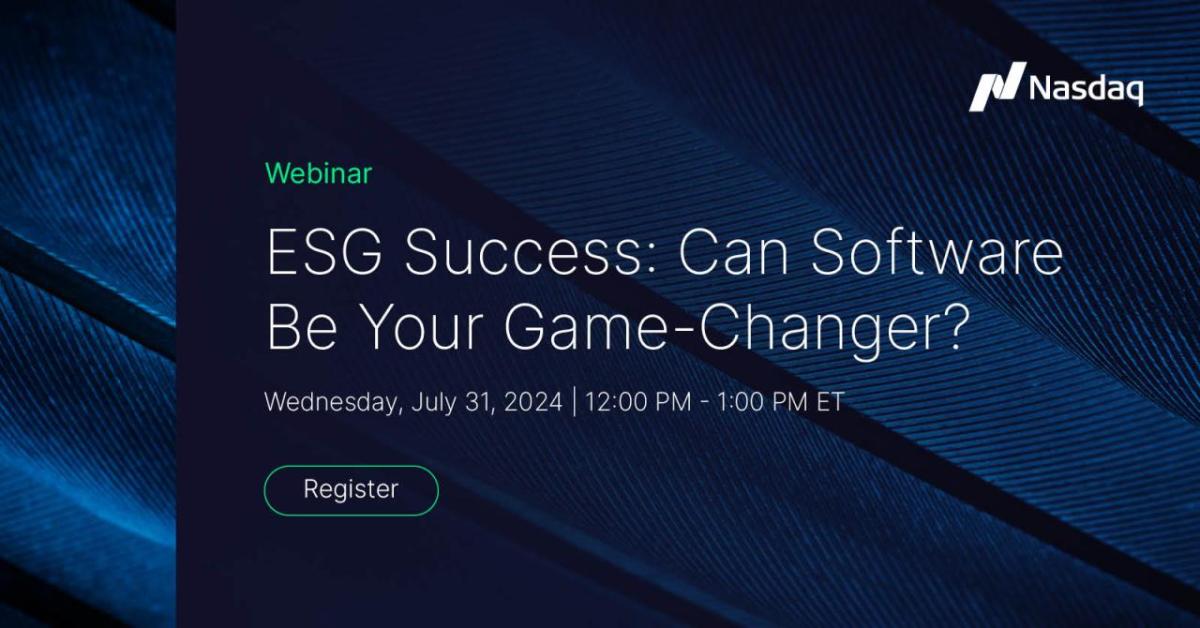 Nasdaq

Webinar

ESG Success: Can Software Be Your Game-Changer?

Wednesday, July 31, 2024 | 12:00 PM - 1:00 PM ET

Register